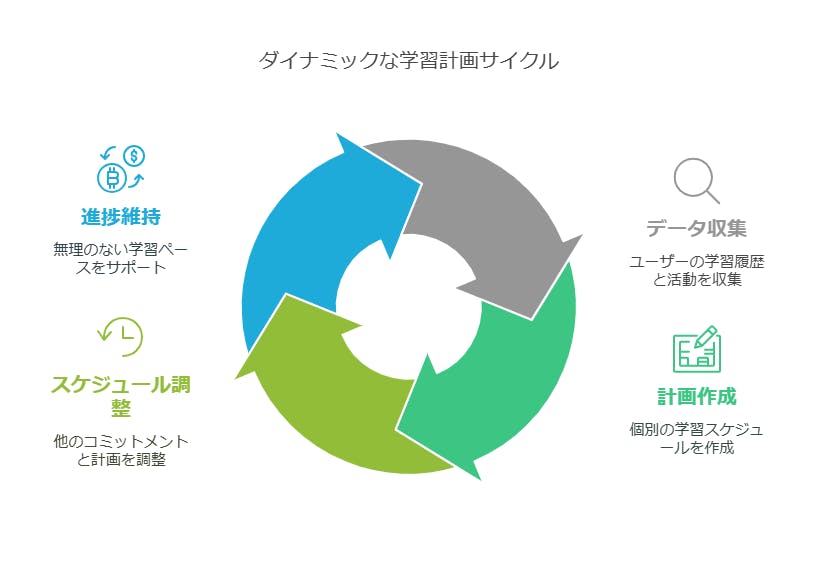 ダイナミックな学習計画サイクル

進捗維持

無理のない学習ペースをサポート

スケジュール調整

他のコミットメントと計画を調整

データ収集

ユーザーの学習履歴と活動を収集

計画作成

個別の学習スケジュールを作成